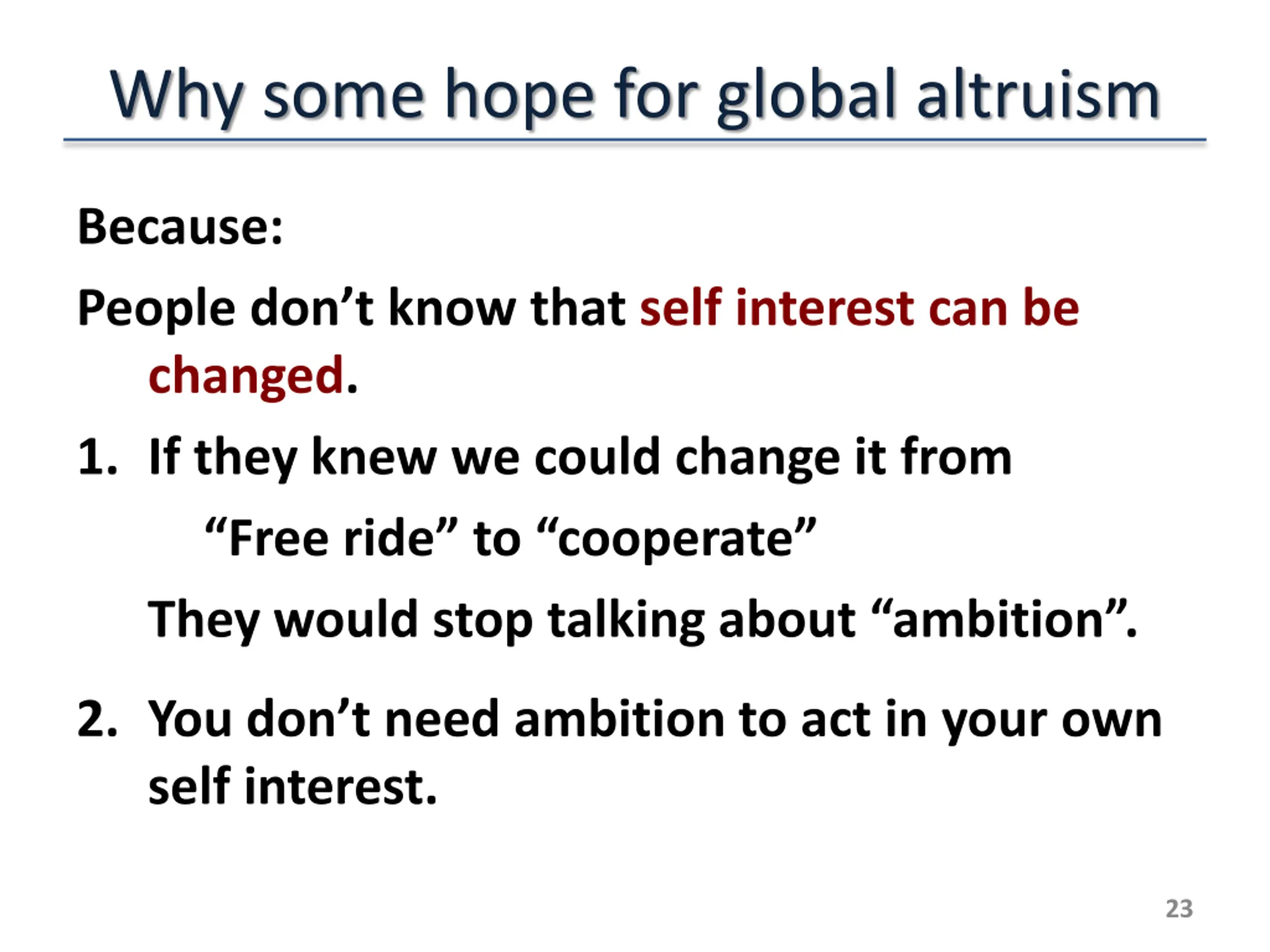 Why some hope for global altruism

Because:

People don’t know that self interest can be changed.

1. If they knew we could change it from

“Free ride” to “cooperate”

They would stop talking about “ambition”.

2. You don’t need ambition to act in your own self interest.

23